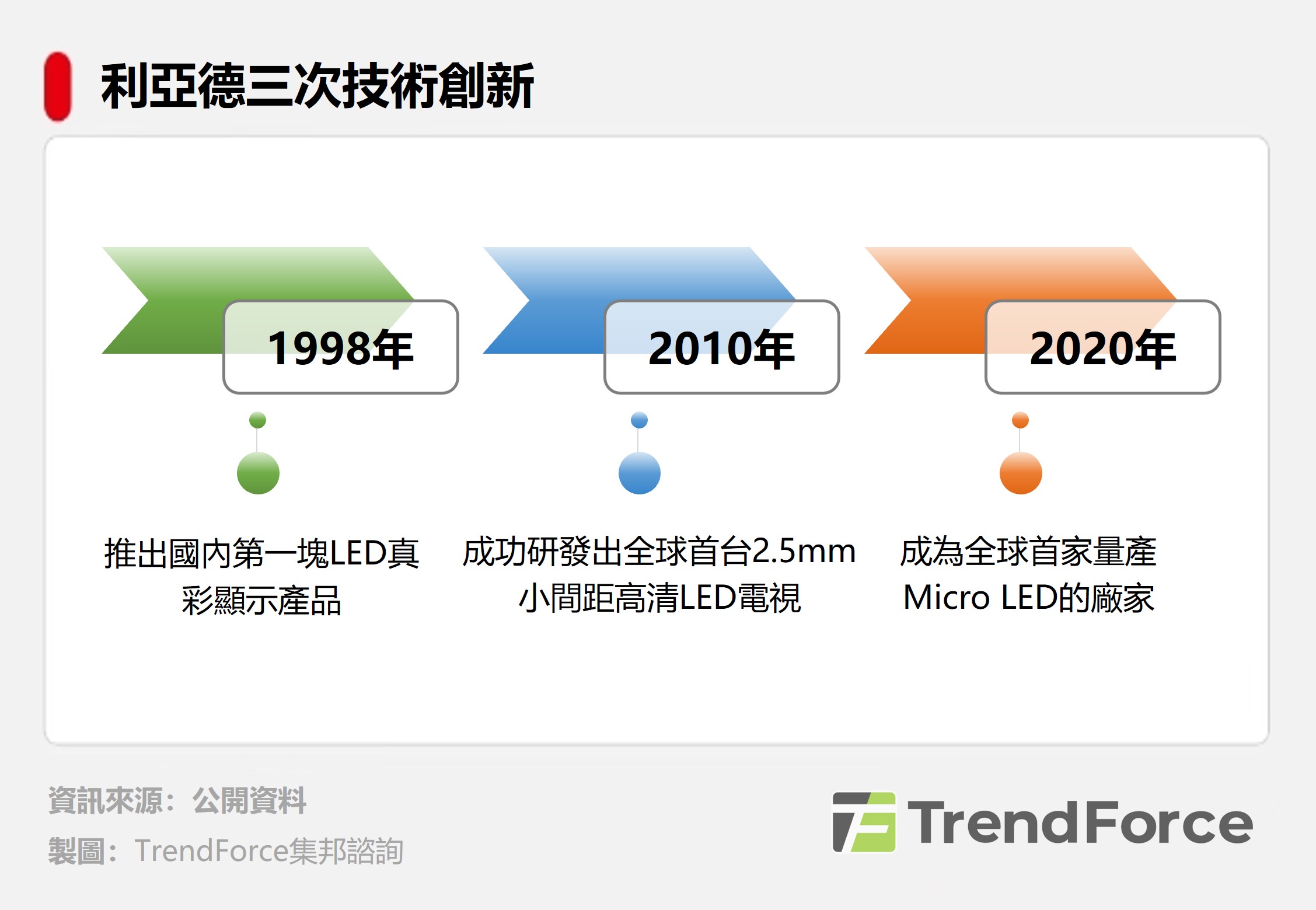 利亞德三次技術創新

1998年

推出國內第一塊LED真彩顯示產品

2010年

成功研發出全球首台2.5mm小間距高清LED電視

2020年

成為全球首家量產Micro LED的廠家

資訊來源：公開資料
製圖：TrendForce集邦諮詢

TrendForce